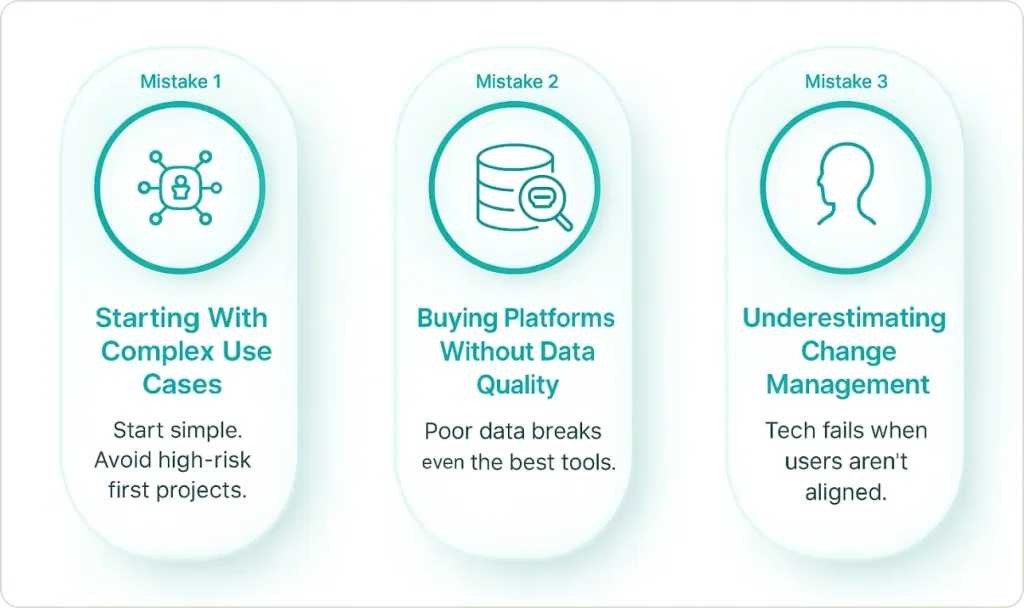 Mistake 1

Starting With Complex Use Cases

Start simple. Avoid high-risk first projects.

Mistake 2

Buying Platforms Without Data Quality

Poor data breaks even the best tools.

Mistake 3

Underestimating Change Management

Tech fails when users aren't aligned.